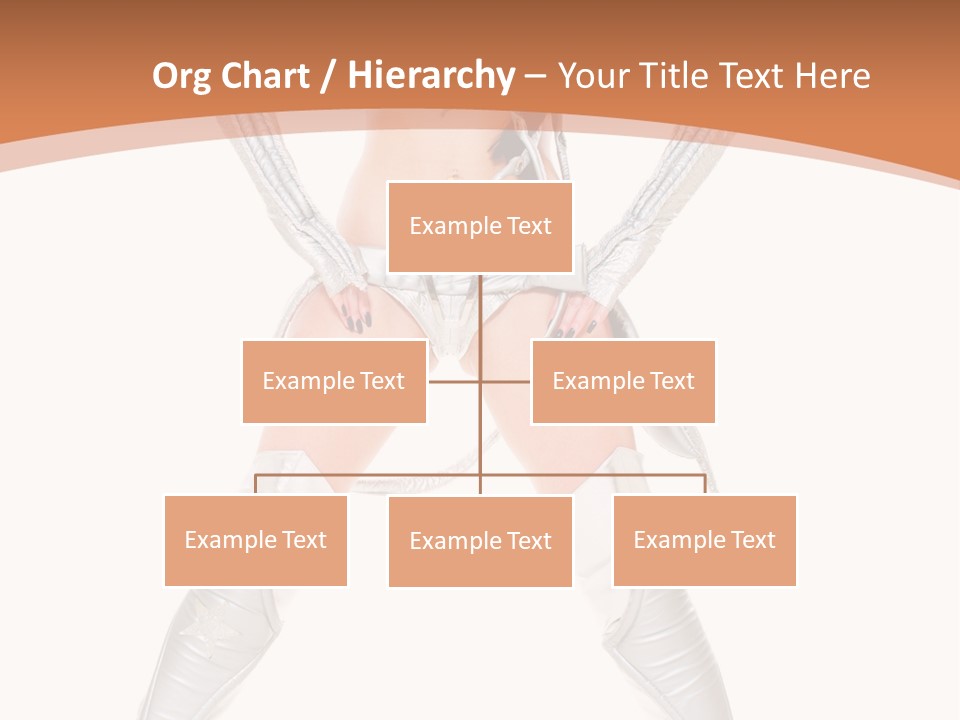 Org Chart / Hierarchy – Your Title Text Here

Example Text

Example Text

Example Text

Example Text

Example Text

Example Text